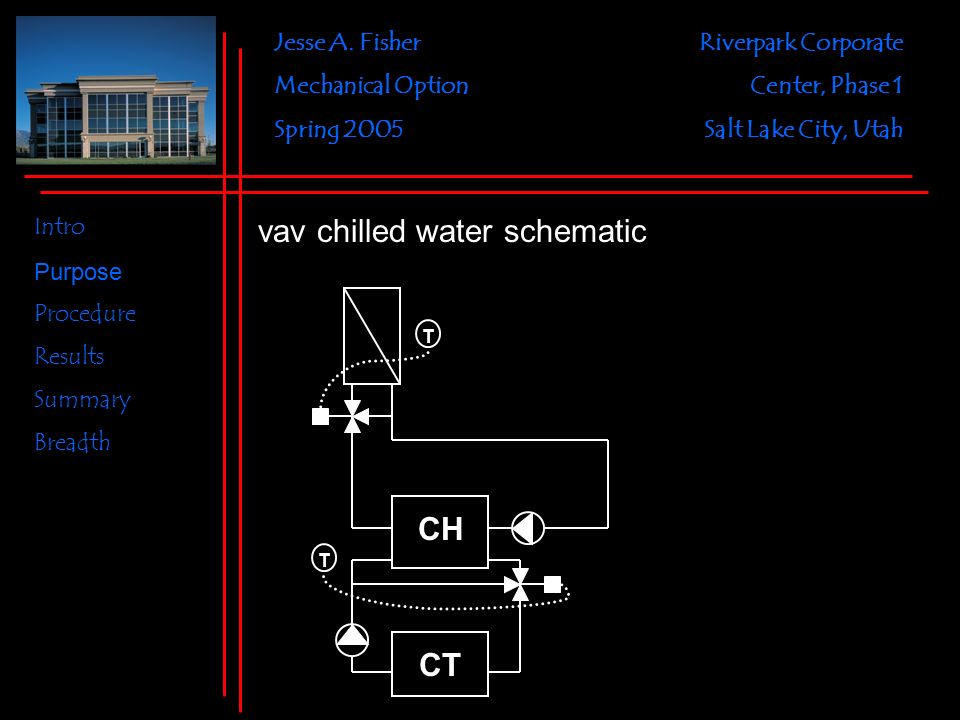 Jesse A. Fisher
Mechanical Option
Spring 2005

Riverpark Corporate
Center, Phase 1
Salt Lake City, Utah

Intro
Purpose
Procedure
Results
Summary
Breadth

vav chilled water schematic

T

CH

T

CT